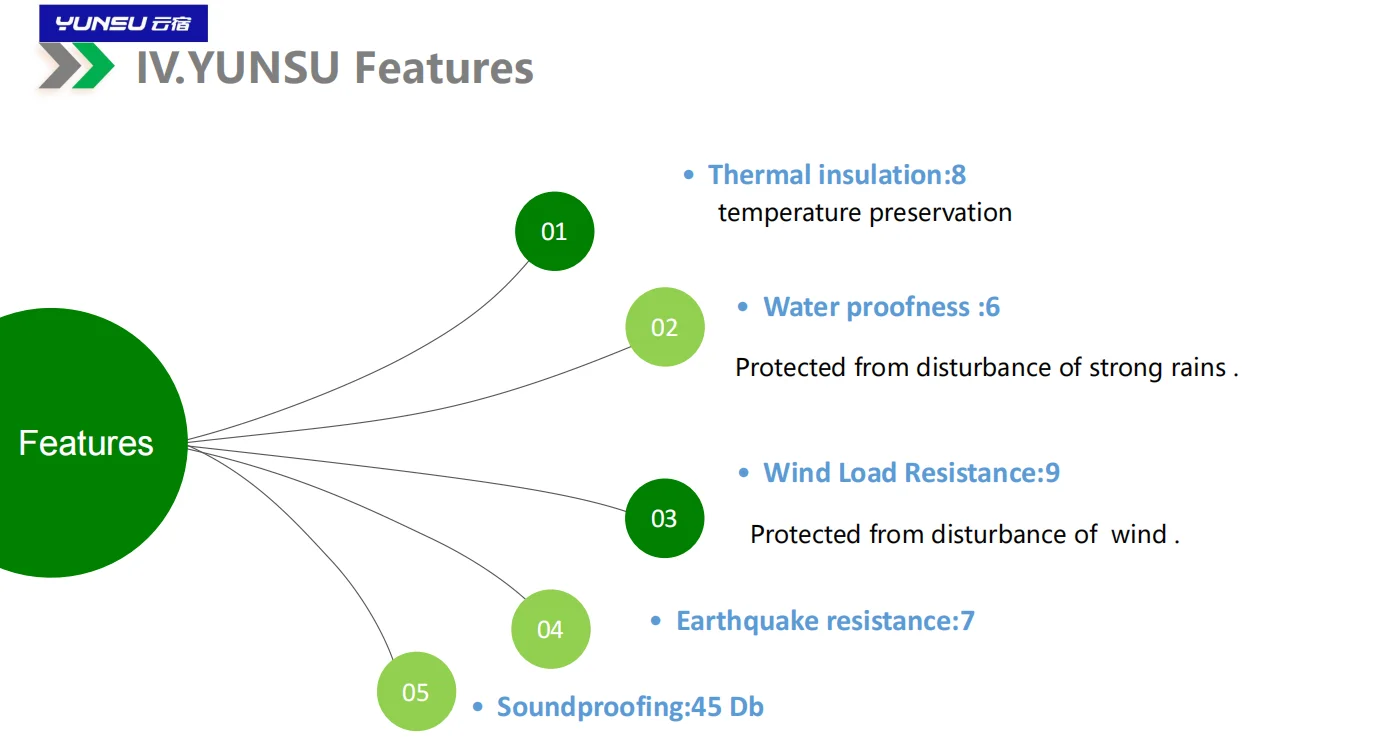 YUNSU 云宿

IV.YUNSU Features

Features

01

• Thermal insulation:8

temperature preservation

02

• Water proofness :6

Protected from disturbance of strong rains .

03

• Wind Load Resistance:9

Protected from disturbance of wind .

04

• Earthquake resistance:7

05

• Soundproofing:45 Db